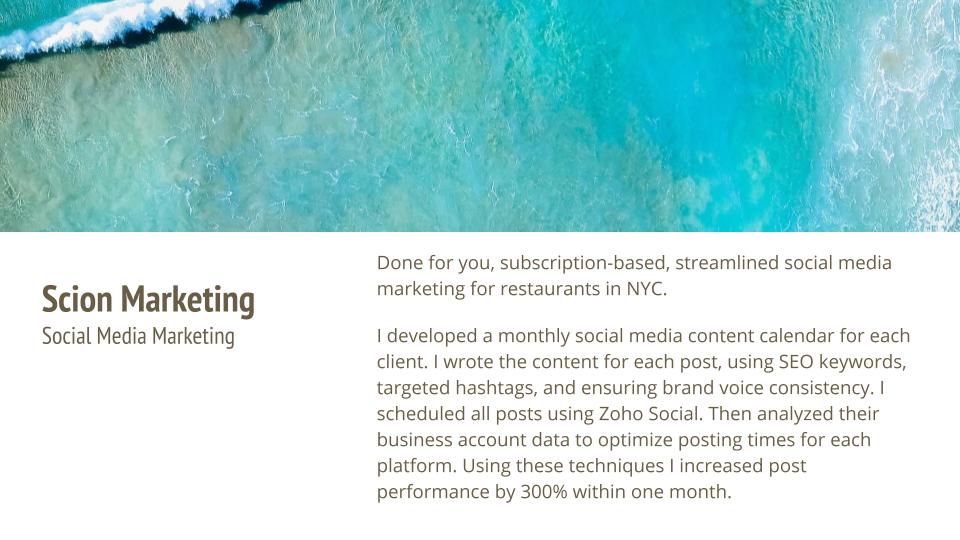 Scion Marketing
Social Media Marketing

Done for you, subscription-based, streamlined social media marketing for restaurants in NYC.

I developed a monthly social media content calendar for each client. I wrote the content for each post, using SEO keywords, targeted hashtags, and ensuring brand voice consistency. I scheduled all posts using Zoho Social. Then analyzed their business account data to optimize posting times for each platform. Using these techniques I increased post performance by 300% within one month.